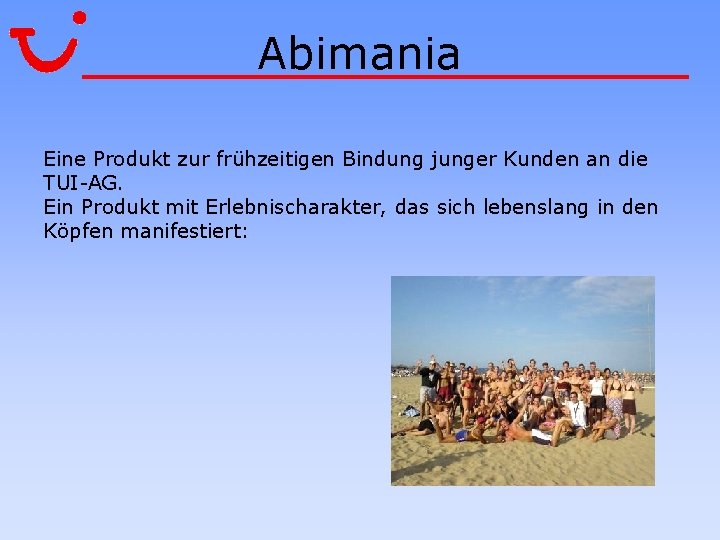 Abimania

Eine Produkt zur frühzeitigen Bindung junger Kunden an die TUI-AG.
Ein Produkt mit Erlebnischarakter, das sich lebenslang in den Köpfen manifestiert: